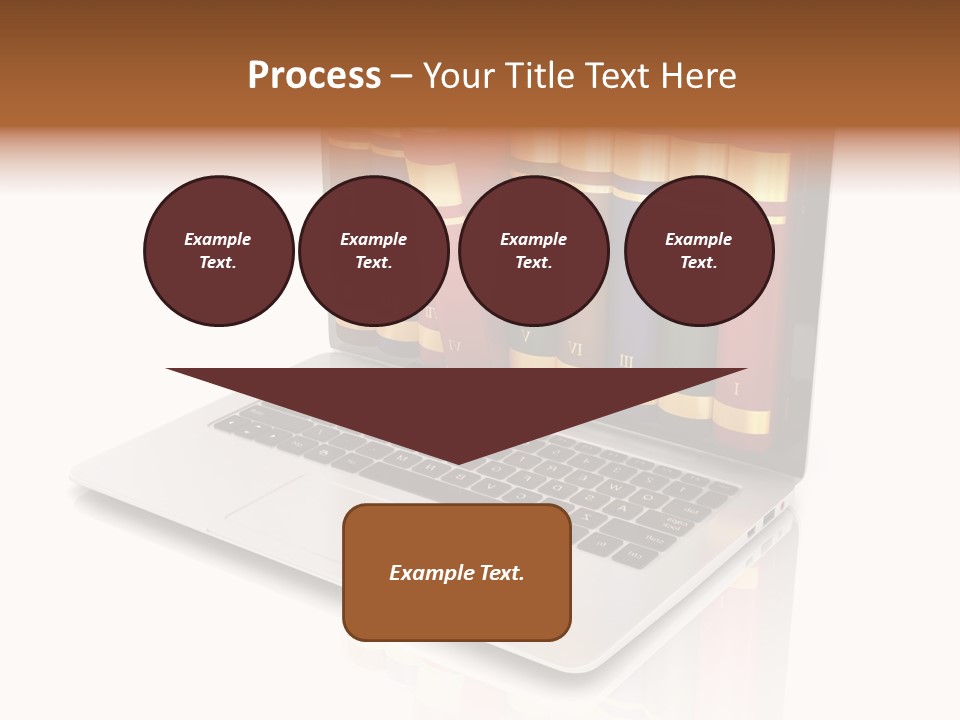 Process – Your Title Text Here

Example Text.

Example Text.

Example Text.

Example Text.

Example Text.